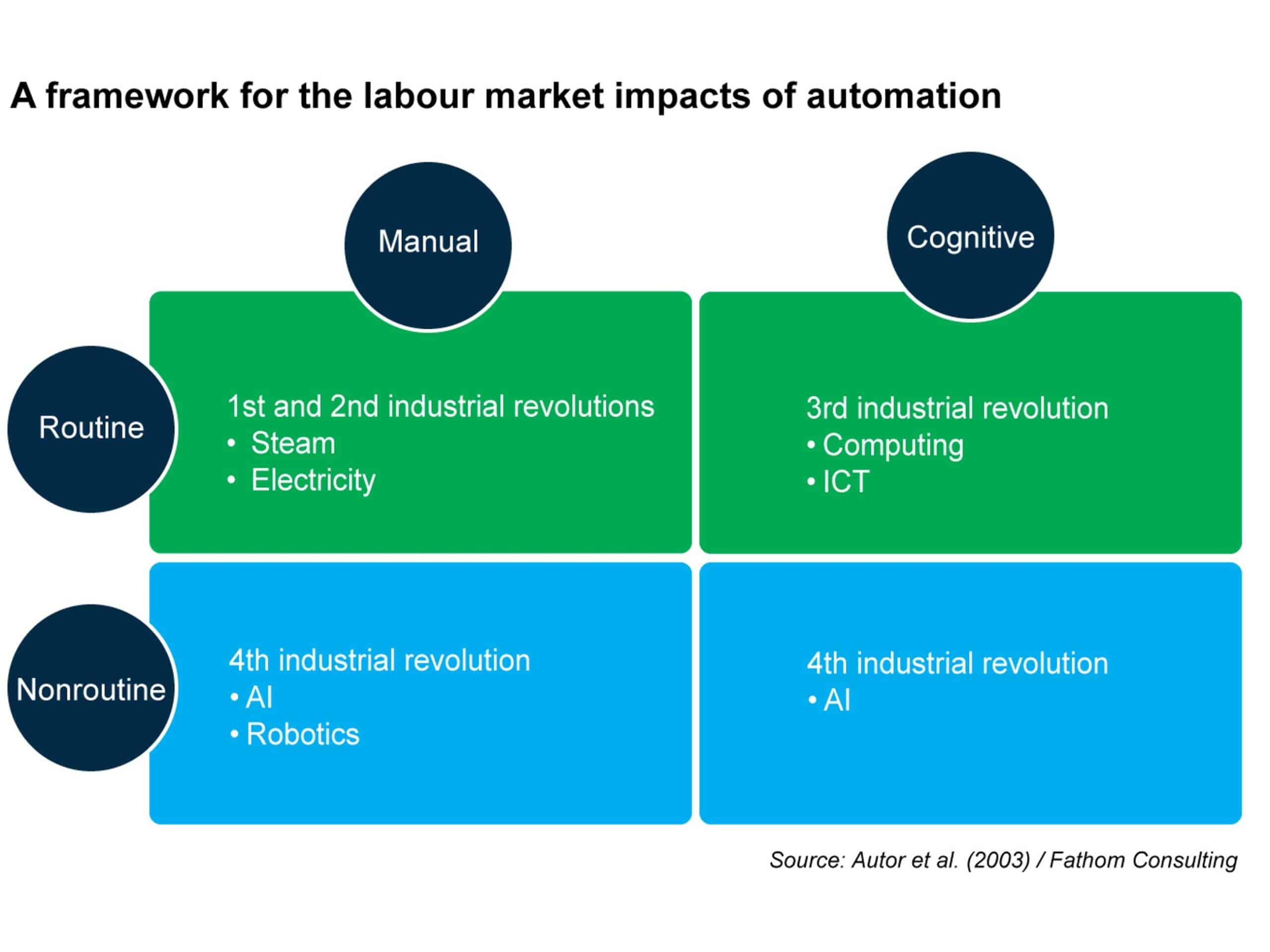 A framework for the labour market impacts of automation

Manual

Cognitive

Routine

1st and 2nd industrial revolutions
• Steam
• Electricity

3rd industrial revolution
• Computing
• ICT

Nonroutine

4th industrial revolution
• AI
• Robotics

4th industrial revolution
• AI

Source: Autor et al. (2003) / Fathom Consulting